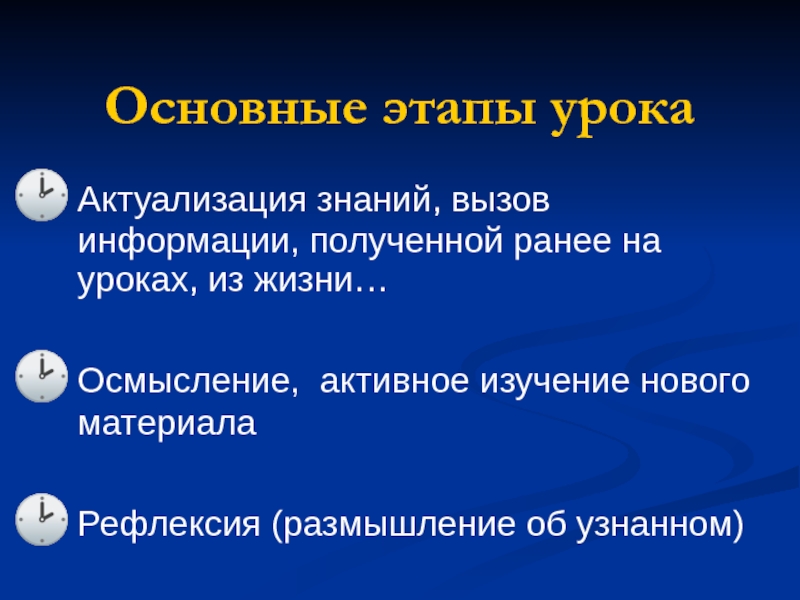 Основные этапы урока

Актуализация знаний, вызов информации, полученной ранее на уроках, из жизни…

Осмысление,  активное изучение нового материала

Рефлексия (размышление об узнанном)